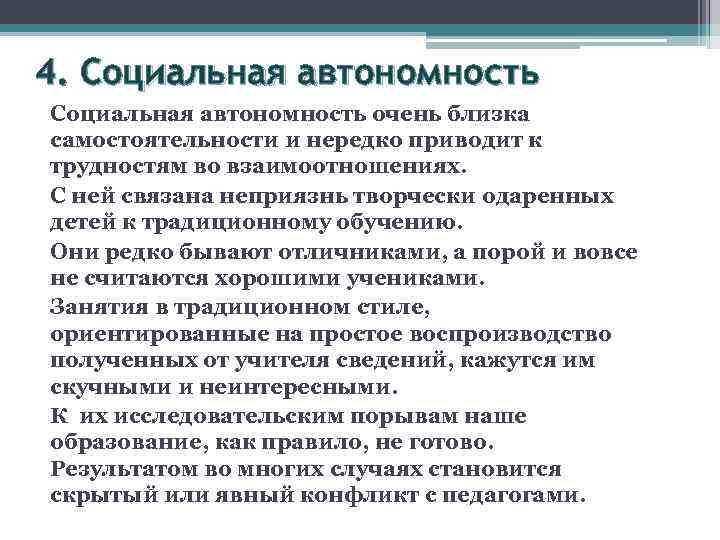 4. Социальная автономность

Социальная автономность очень близка самостоятельности и нередко приводит к трудностям во взаимоотношениях.

С ней связана неприязнь творчески одаренных детей к традиционному обучению.

Они редко бывают отличниками, а порой и вовсе не считаются хорошими учениками.

Занятия в традиционном стиле, ориентированные на простое воспроизводство полученных от учителя сведений, кажутся им скучными и неинтересными.

К их исследовательским порывам наше образование, как правило, не готово. Результатом во многих случаях становится скрытый или явный конфликт с педагогами.